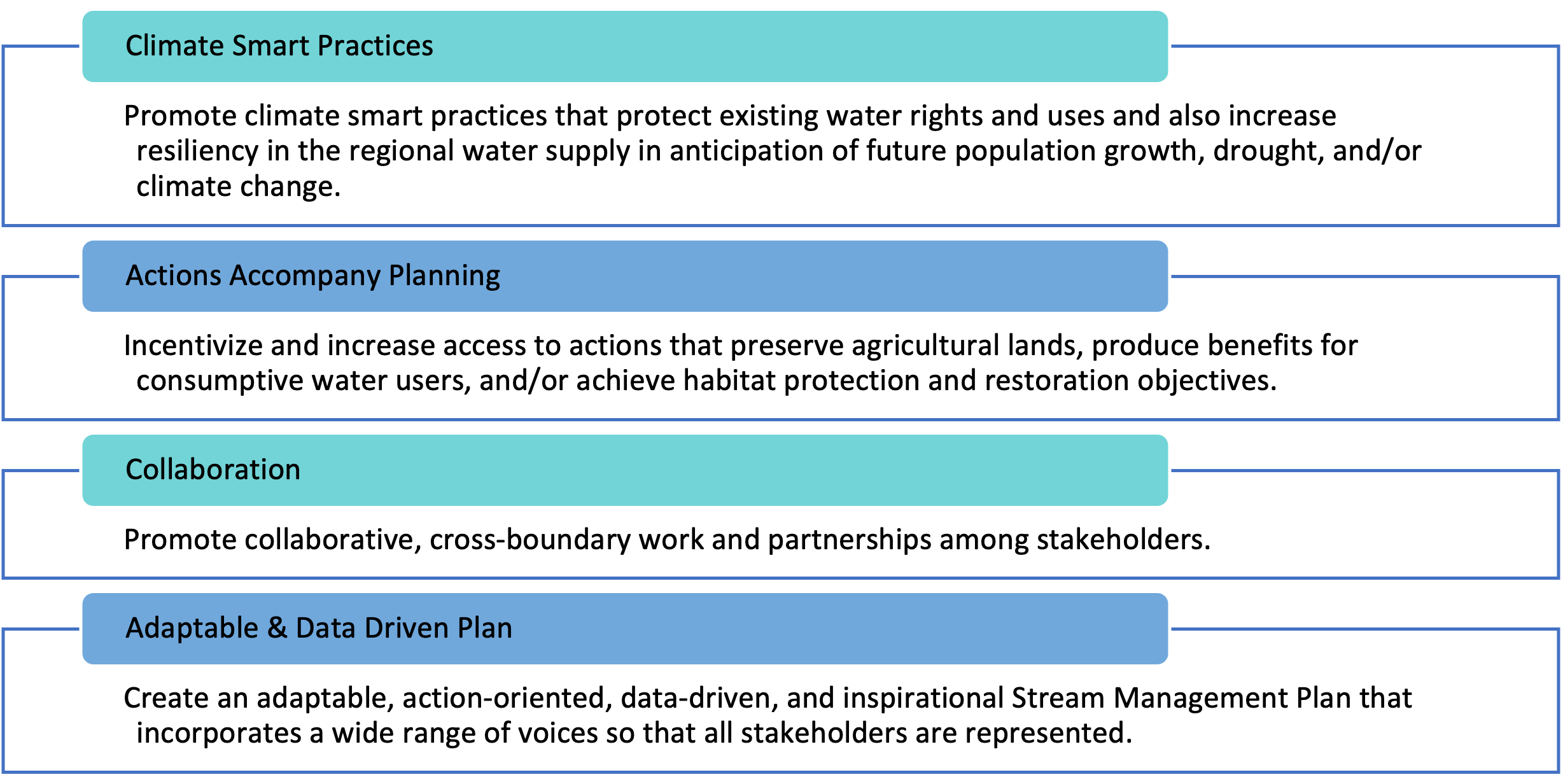 Climate Smart Practices

Promote climate smart practices that protect existing water rights and uses and also increase resiliency in the regional water supply in anticipation of future population growth, drought, and/or climate change.

Actions Accompany Planning

Incentivize and increase access to actions that preserve agricultural lands, produce benefits for consumptive water users, and/or achieve habitat protection and restoration objectives.

Collaboration

Promote collaborative, cross-boundary work and partnerships among stakeholders.

Adaptable & Data Driven Plan

Create an adaptable, action-oriented, data-driven, and inspirational Stream Management Plan that incorporates a wide range of voices so that all stakeholders are represented.